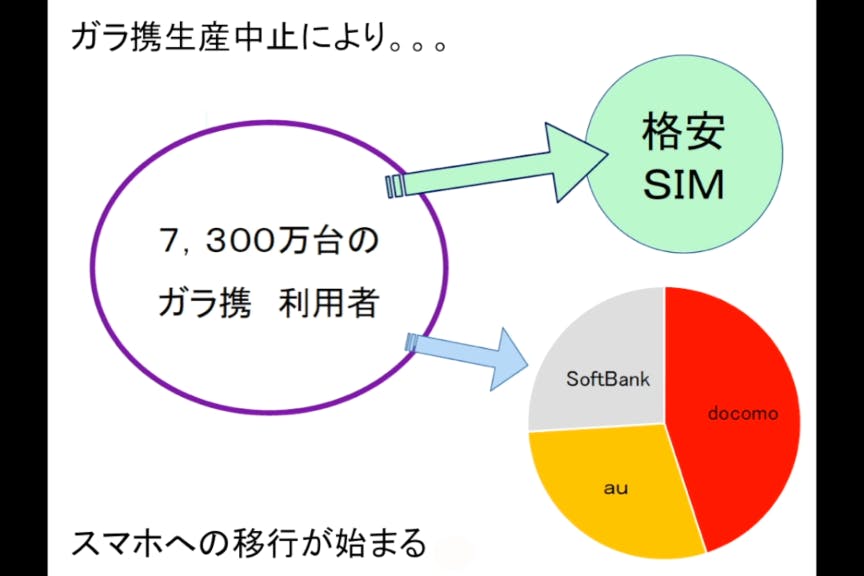 ガラ携生産中止により。。。

7，300万台の
ガラ携　利用者

格安
SIM

SoftBank

docomo

au

スマホへの移行が始まる